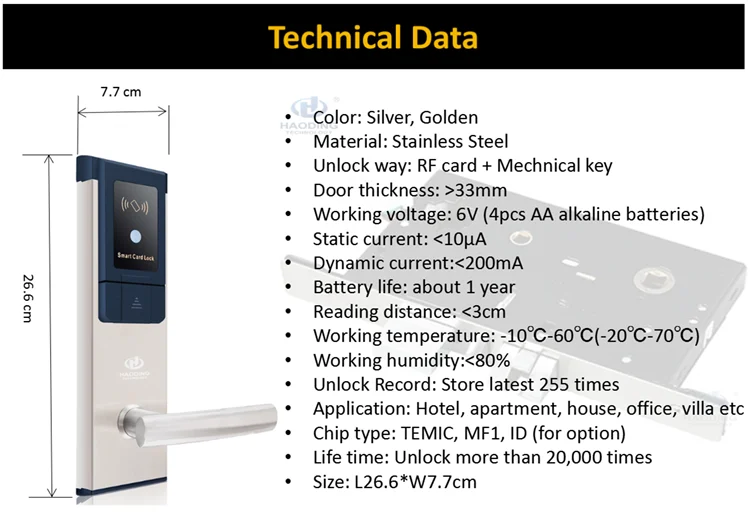 Technical Data

7.7 cm

26.6 cm

Smart Card Lock

HAODING

HAODING

- Color: Silver, Golden
- Material: Stainless Steel
- Unlock way: RF card + Mechnical key
- Door thickness: >33mm
- Working voltage: 6V (4pcs AA alkaline batteries)
- Static current: <10μA
- Dynamic current:<200mA
- Battery life: about 1 year
- Reading distance: <3cm
- Working temperature: -10℃-60℃(-20℃-70℃)
- Working humidity:<80%
- Unlock Record: Store latest 255 times
- Application: Hotel, apartment, house, office, villa etc
- Chip type: TEMIC, MF1, ID (for option)
- Life time: Unlock more than 20,000 times
- Size: L26.6*W7.7cm